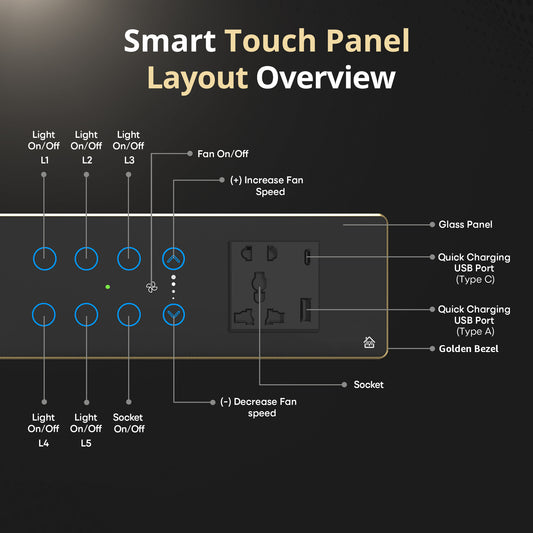 Smart Touch Panel Layout Overview

Light On/Off L1

Light On/Off L2

Light On/Off L3

Fan On/Off

(+) Increase Fan Speed

Glass Panel

Quick Charging USB Port (Type C)

Quick Charging USB Port (Type A)

Golden Bezel

Socket

(-) Decrease Fan speed

Light On/Off L4

Light On/Off L5

Socket On/Off